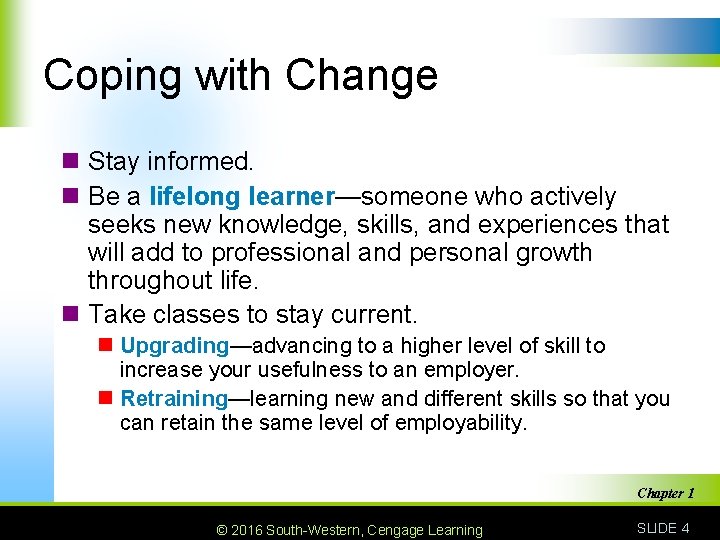 Coping with Change

Stay informed.

Be a lifelong learner—someone who actively seeks new knowledge, skills, and experiences that will add to professional and personal growth throughout life.

Take classes to stay current.

Upgrading—advancing to a higher level of skill to increase your usefulness to an employer.

Retraining—learning new and different skills so that you can retain the same level of employability.

Chapter 1

© 2016 South-Western, Cengage Learning

SLIDE 4